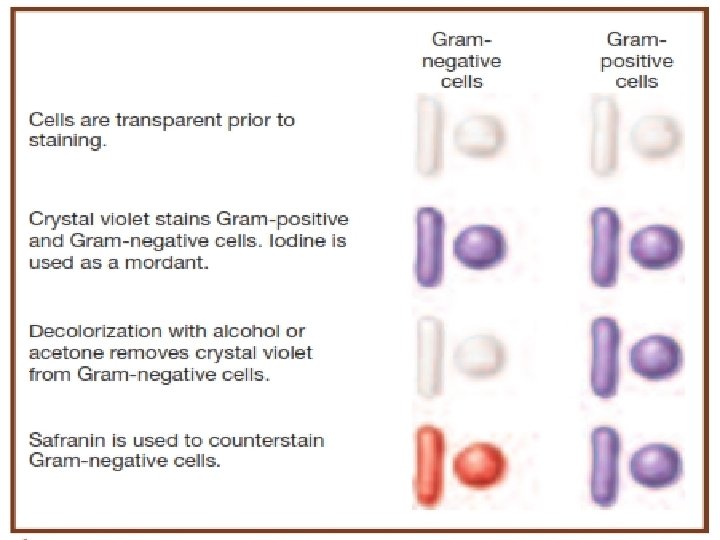 Gram-negative cells

Gram-positive cells

Cells are transparent prior to staining.

Crystal violet stains Gram-positive and Gram-negative cells. Iodine is used as a mordant.

Decolorization with alcohol or acetone removes crystal violet from Gram-negative cells.

Safranin is used to counterstain Gram-negative cells.